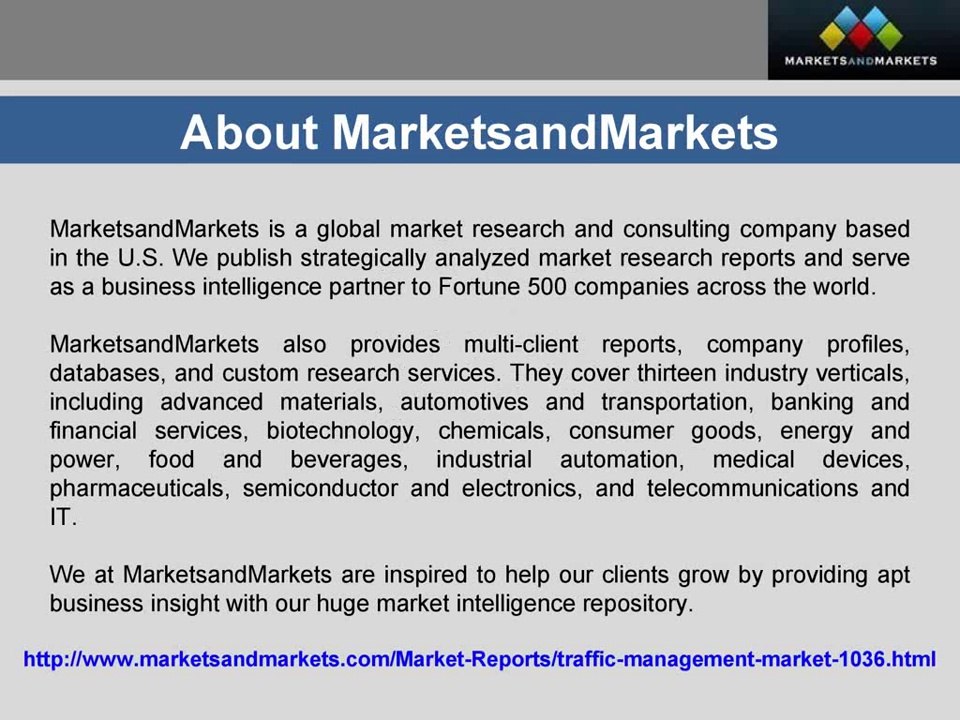 MARKETSANDMARKETS

About MarketsandMarkets

MarketsandMarkets is a global market research and consulting company based in the U.S. We publish strategically analyzed market research reports and serve as a business intelligence partner to Fortune 500 companies across the world.

MarketsandMarkets also provides multi-client reports, company profiles, databases, and custom research services. They cover thirteen industry verticals, including advanced materials, automotives and transportation, banking and financial services, biotechnology, chemicals, consumer goods, energy and power, food and beverages, industrial automation, medical devices, pharmaceuticals, semiconductor and electronics, and telecommunications and IT.

We at MarketsandMarkets are inspired to help our clients grow by providing apt business insight with our huge market intelligence repository.

http://www.marketsandmarkets.com/Market-Reports/traffic-management-market-1036.html